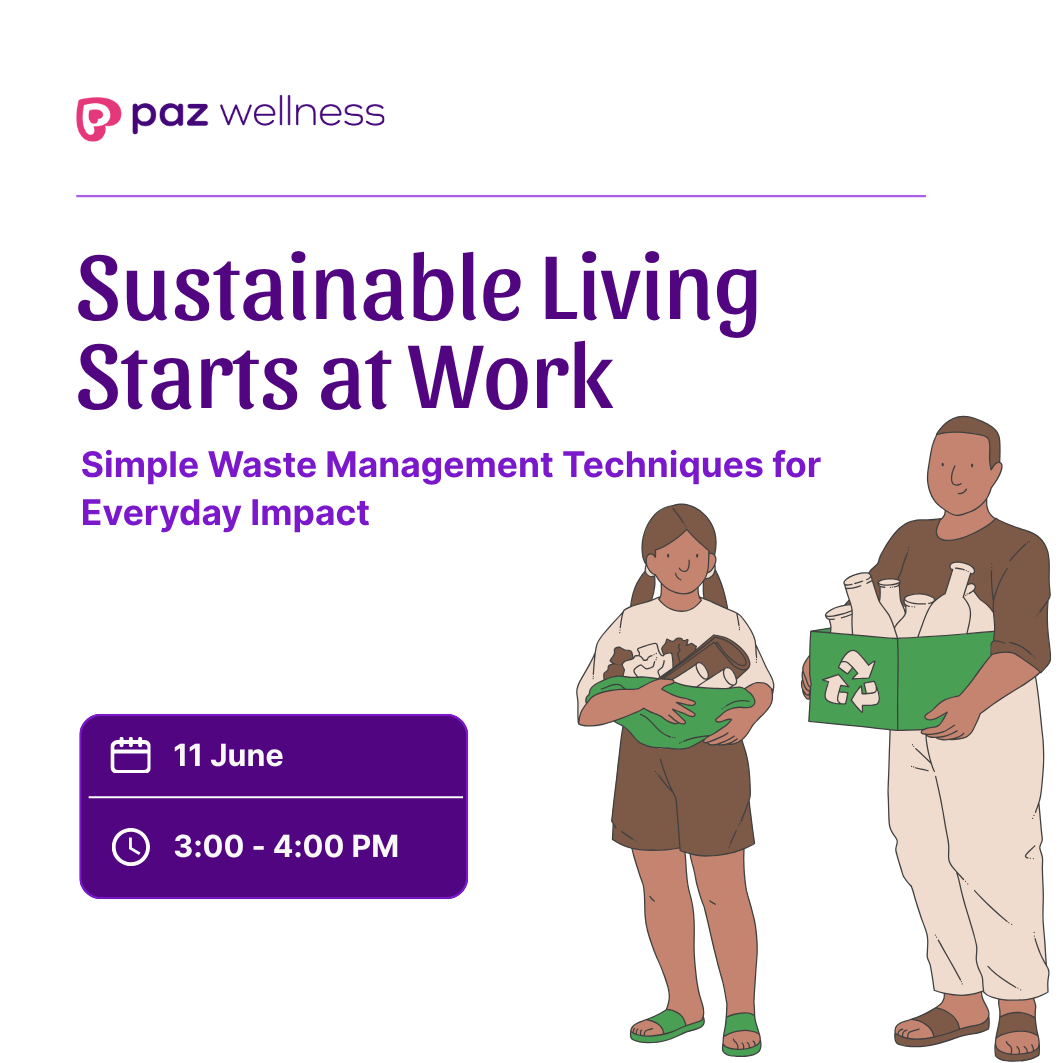 paz wellness

Sustainable Living Starts at Work

Simple Waste Management Techniques for Everyday Impact

11 June

3:00 - 4:00 PM